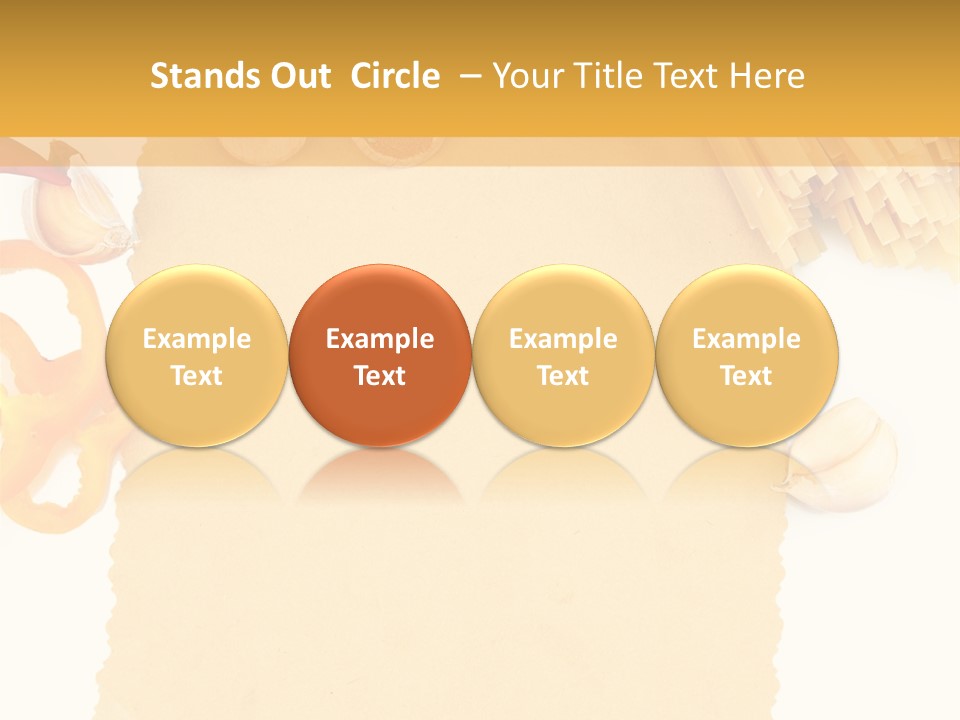 Stands Out Circle – Your Title Text Here

Example Text

Example Text

Example Text

Example Text